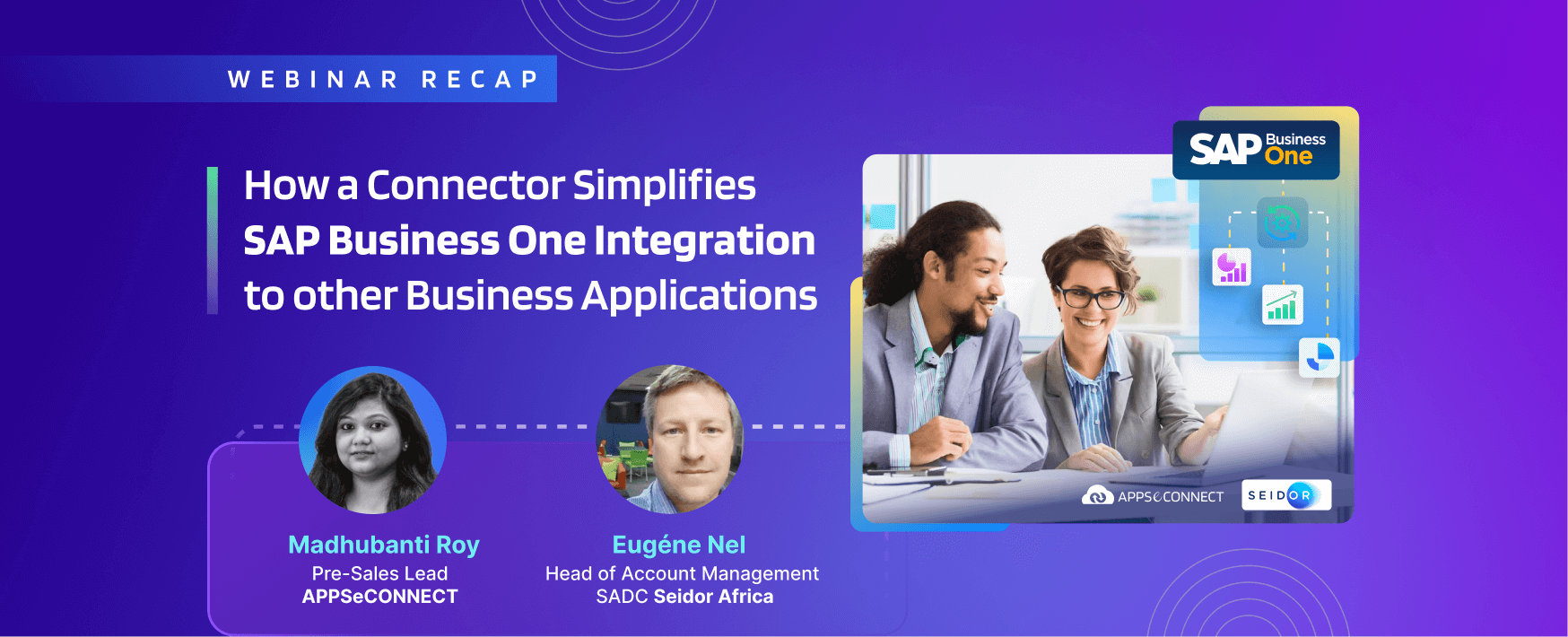 WEBINAR RECAP

How a Connector Simplifies SAP Business One Integration to other Business Applications

SAP Business One

APPSeCONNECT

SEIDOR

Madhubanti Roy
Pre-Sales Lead
APPSeCONNECT

Eugéne Nel
Head of Account Management
SADC Seidor Africa